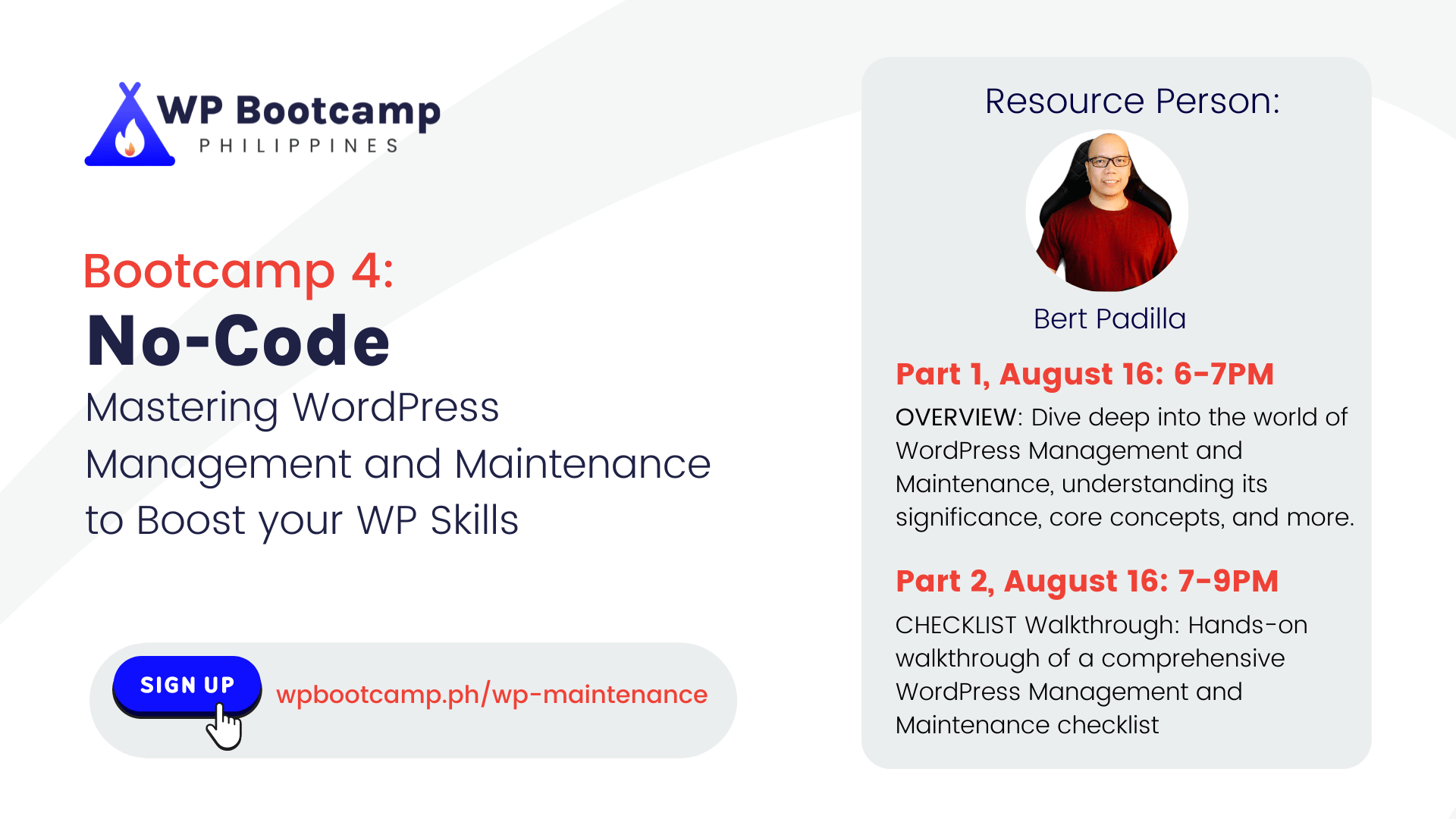 WP Bootcamp
PHILIPPINES

Bootcamp 4:
No-Code
Mastering WordPress Management and Maintenance to Boost your WP Skills

SIGN UP
wpbootcamp.ph/wp-maintenance

Resource Person:
Bert Padilla

Part 1, August 16: 6-7PM
OVERVIEW: Dive deep into the world of WordPress Management and Maintenance, understanding its significance, core concepts, and more.

Part 2, August 16: 7-9PM
CHECKLIST Walkthrough: Hands-on walkthrough of a comprehensive WordPress Management and Maintenance checklist